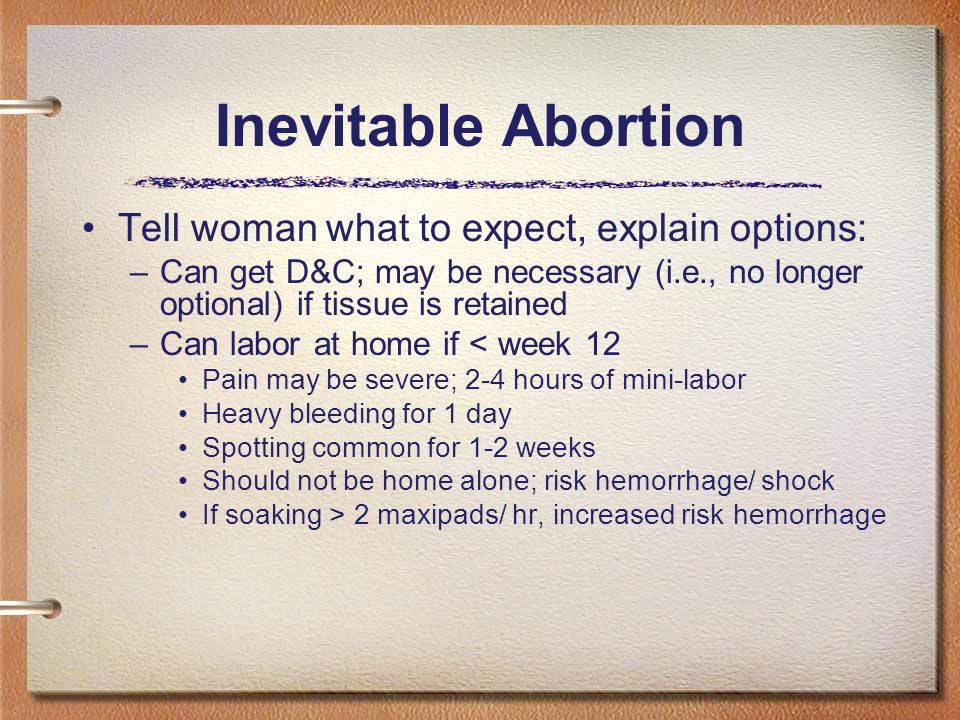 Inevitable Abortion

• Tell woman what to expect, explain options:
  – Can get D&C; may be necessary (i.e., no longer optional) if tissue is retained
  – Can labor at home if < week 12
    • Pain may be severe; 2-4 hours of mini-labor
    • Heavy bleeding for 1 day
    • Spotting common for 1-2 weeks
    • Should not be home alone; risk hemorrhage/ shock
    • If soaking > 2 maxipads/ hr, increased risk hemorrhage